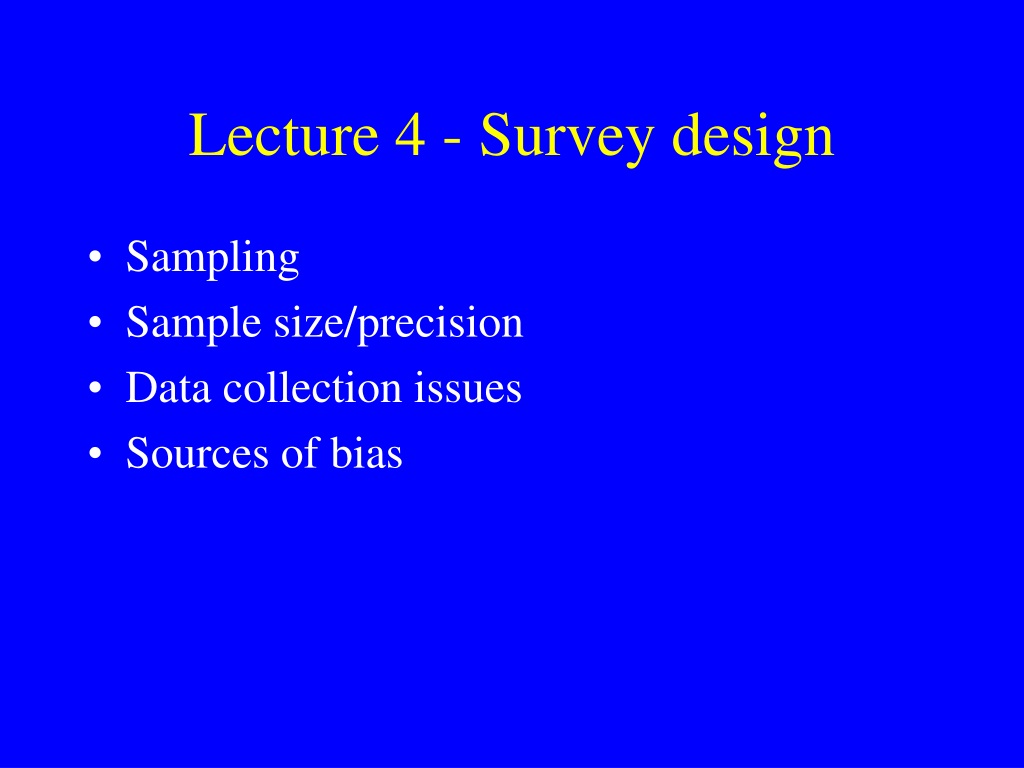 Lecture 4 - Survey design

• Sampling
• Sample size/precision
• Data collection issues
• Sources of bias